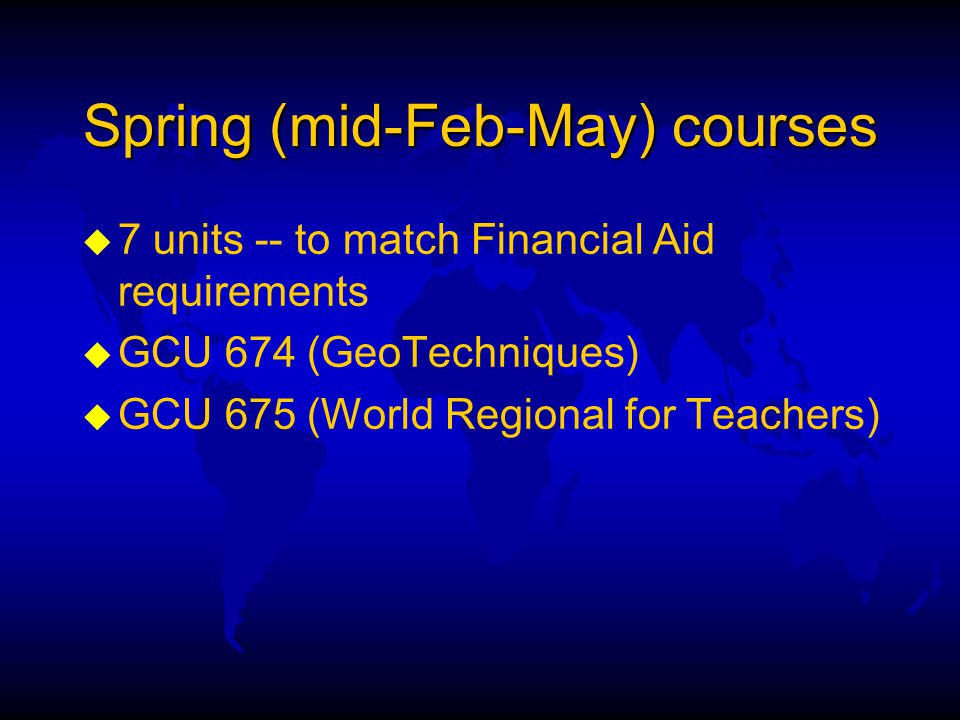 Spring (mid-Feb-May) courses

7 units -- to match Financial Aid requirements

GCU 674 (GeoTechniques)

GCU 675 (World Regional for Teachers)